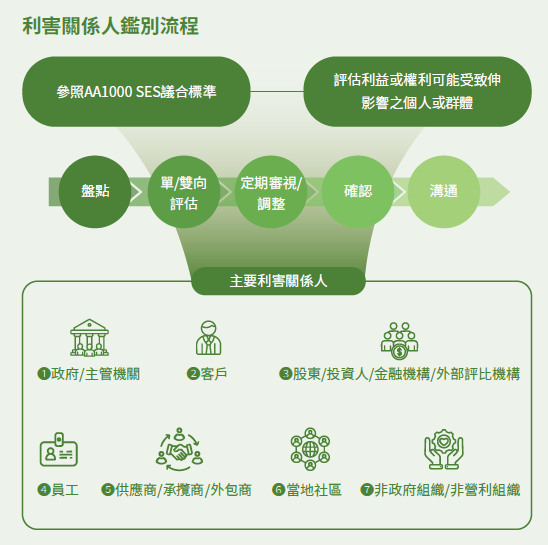 利害關係人鑑別流程

參照AA1000 SES議合標準

評估利益或權利可能受致伸影響之個人或群體

盤點

單/雙向評估

定期審視/調整

確認

溝通

主要利害關係人

❶政府/主管機關

❷客戶

❸股東/投資人/金融機構/外部評比機構

❹員工

❺供應商/承攬商/外包商

❻當地社區

❼非政府組織/非營利組織